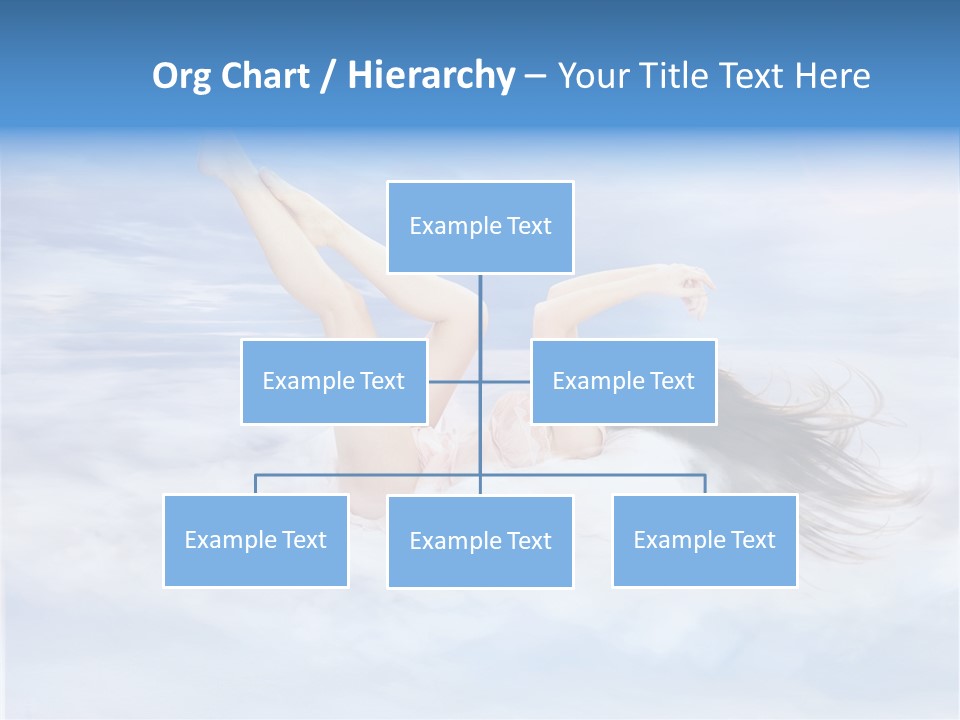 Org Chart / Hierarchy – Your Title Text Here

Example Text

Example Text

Example Text

Example Text

Example Text

Example Text